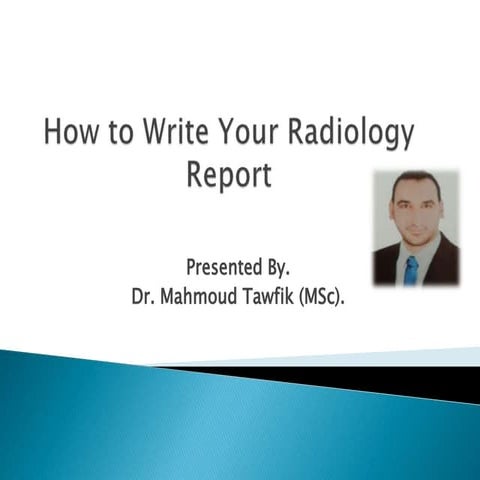 How to Write Your Radiology Report

Presented By.
Dr. Mahmoud Tawfik (MSc).